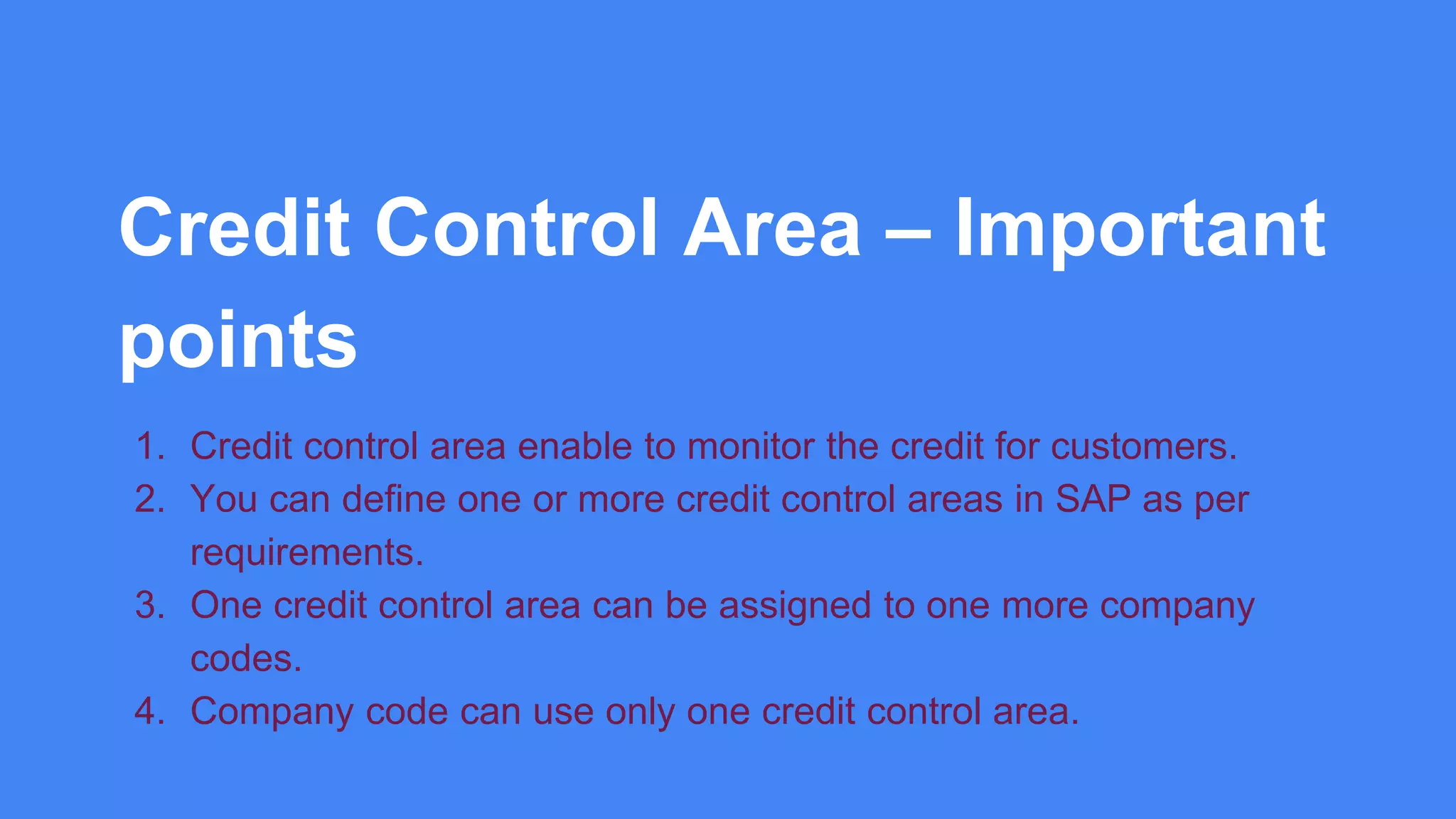 Credit Control Area – Important points

1. Credit control area enable to monitor the credit for customers.
2. You can define one or more credit control areas in SAP as per requirements.
3. One credit control area can be assigned to one more company codes.
4. Company code can use only one credit control area.